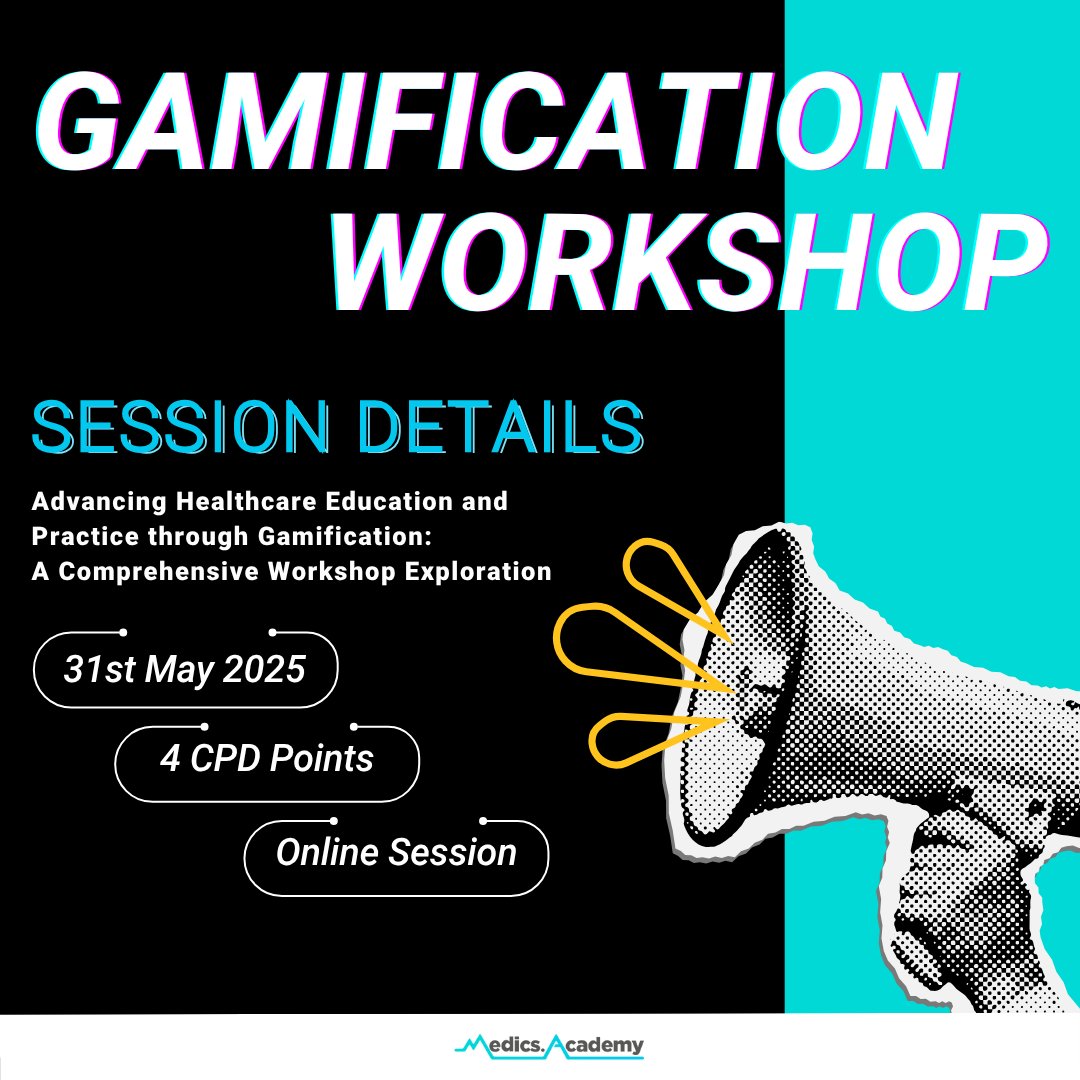 GAMIFICATION WORKSHOP

SESSION DETAILS

Advancing Healthcare Education and Practice through Gamification: A Comprehensive Workshop Exploration

31st May 2025

4 CPD Points

Online Session

Medics.Academy